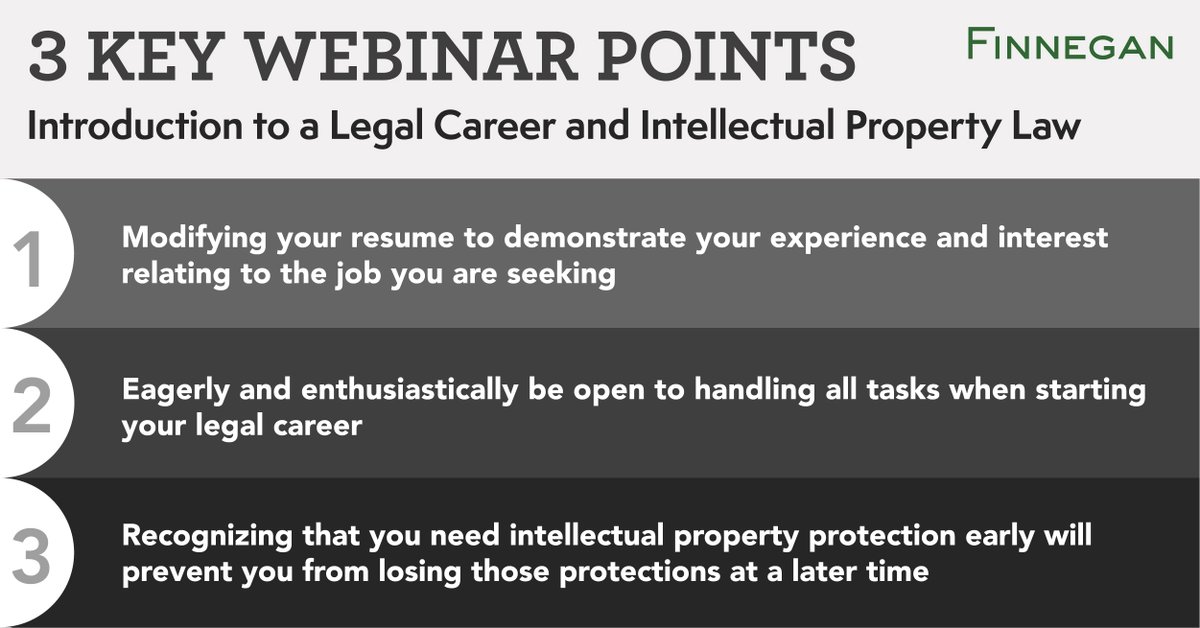 3 KEY WEBINAR POINTS

FINNEGAN

Introduction to a Legal Career and Intellectual Property Law

1

Modifying your resume to demonstrate your experience and interest relating to the job you are seeking

2

Eagerly and enthusiastically be open to handling all tasks when starting your legal career

3

Recognizing that you need intellectual property protection early will prevent you from losing those protections at a later time